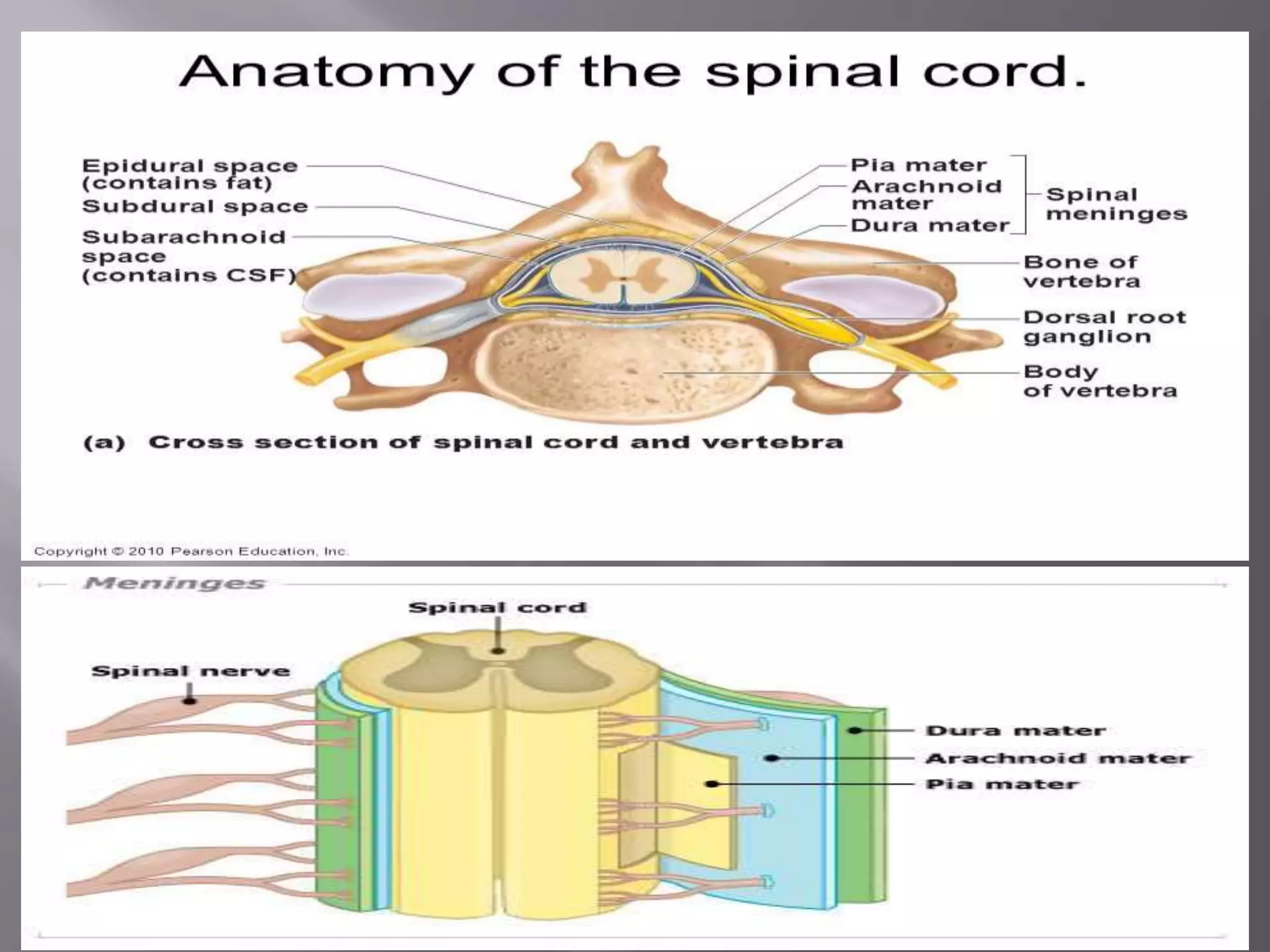 Anatomy of the spinal cord.

Epidural space (contains fat)

Subdural space

Subarachnoid space (contains CSF)

Pia mater

Arachnoid mater

Dura mater

Spinal meninges

Bone of vertebra

Dorsal root ganglion

Body of vertebra

(a) Cross section of spinal cord and vertebra

Copyright © 2010 Pearson Education, Inc.

Meninges

Spinal cord

Spinal nerve

Dura mater

Arachnoid mater

Pia mater